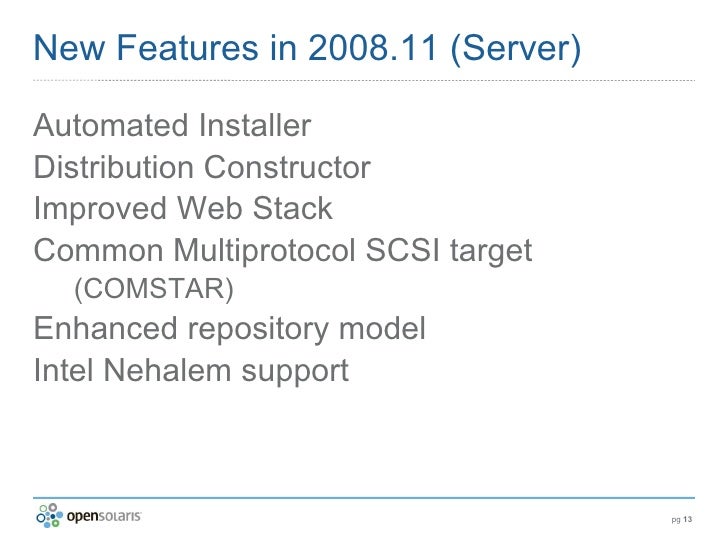 New Features in 2008.11 (Server)

Automated Installer
Distribution Constructor
Improved Web Stack
Common Multiprotocol SCSI target (COMSTAR)
Enhanced repository model
Intel Nehalem support

opensolaris

pg 13